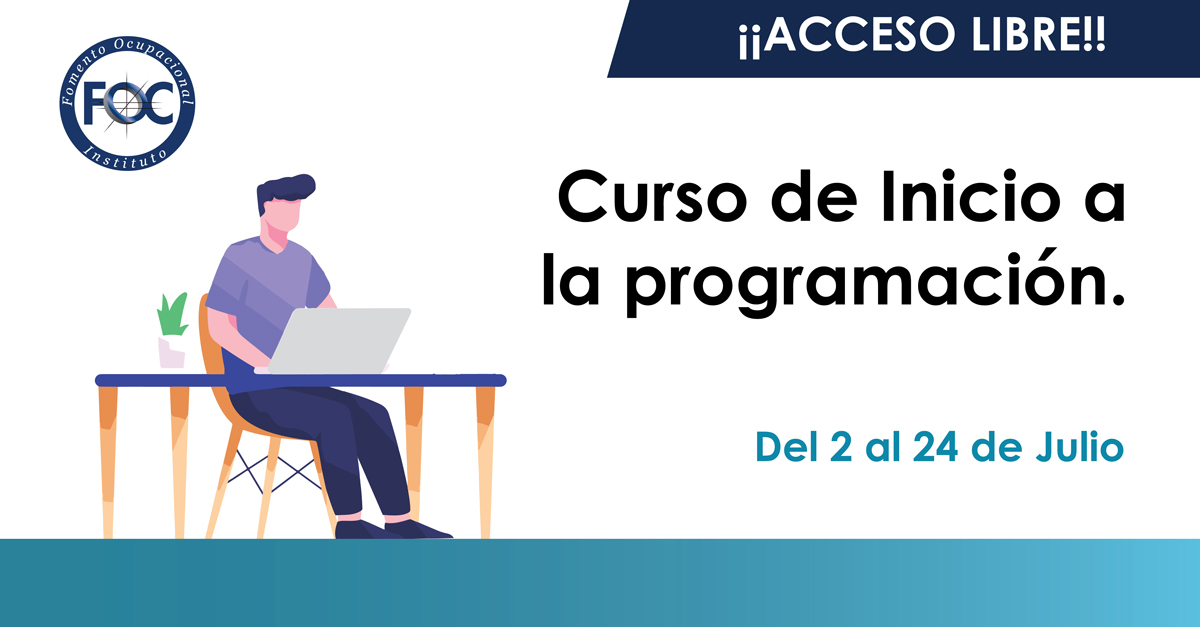 Fomento Ocupacional
FOC
Instituto

¡¡ACCESO LIBRE!!

Curso de Inicio a la programación.

Del 2 al 24 de Julio